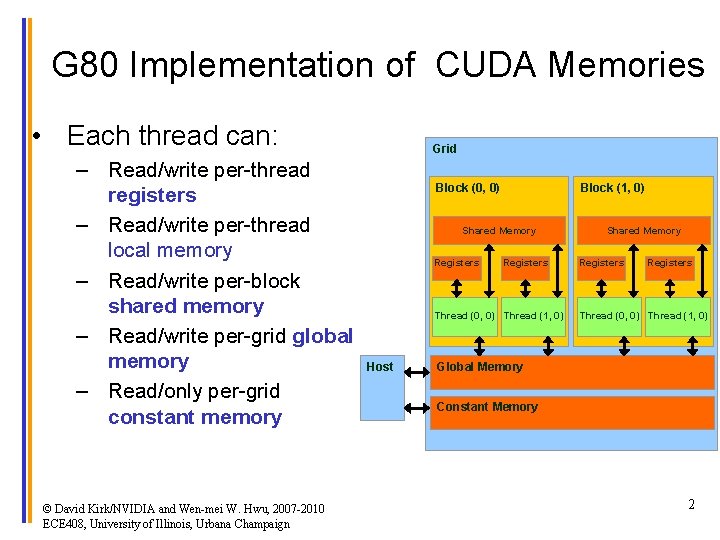 G80 Implementation of CUDA Memories

• Each thread can:
– Read/write per-thread registers
– Read/write per-thread local memory
– Read/write per-block shared memory
– Read/write per-grid global memory
– Read/only per-grid constant memory

Grid

Block (0, 0)

Shared Memory

Registers

Registers

Thread (0, 0)

Thread (1, 0)

Block (1, 0)

Shared Memory

Registers

Registers

Thread (0, 0)

Thread (1, 0)

Host

Global Memory

Constant Memory

© David Kirk/NVIDIA and Wen-mei W. Hwu, 2007-2010
ECE408, University of Illinois, Urbana Champaign

2